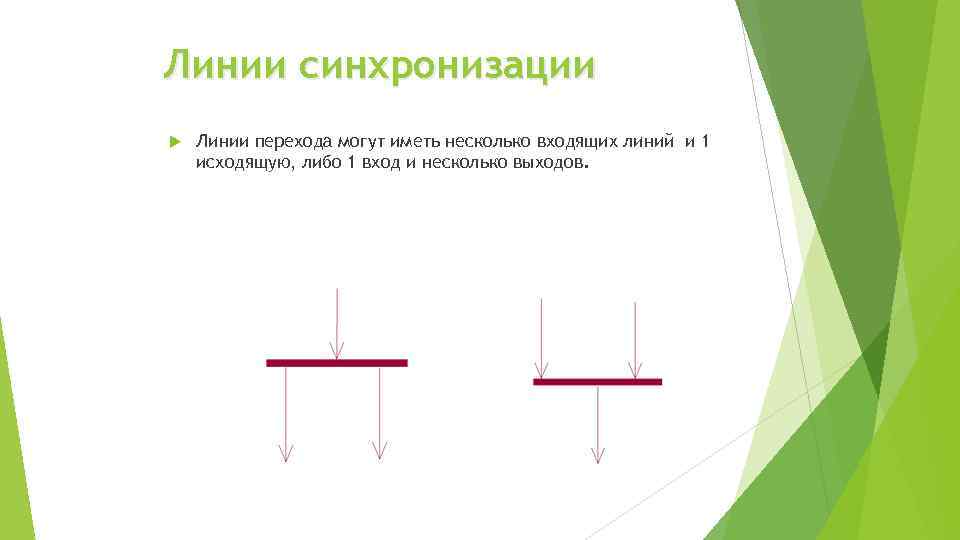 Линии синхронизации

Линии перехода могут иметь несколько входящих линий и 1 исходящую, либо 1 вход и несколько выходов.